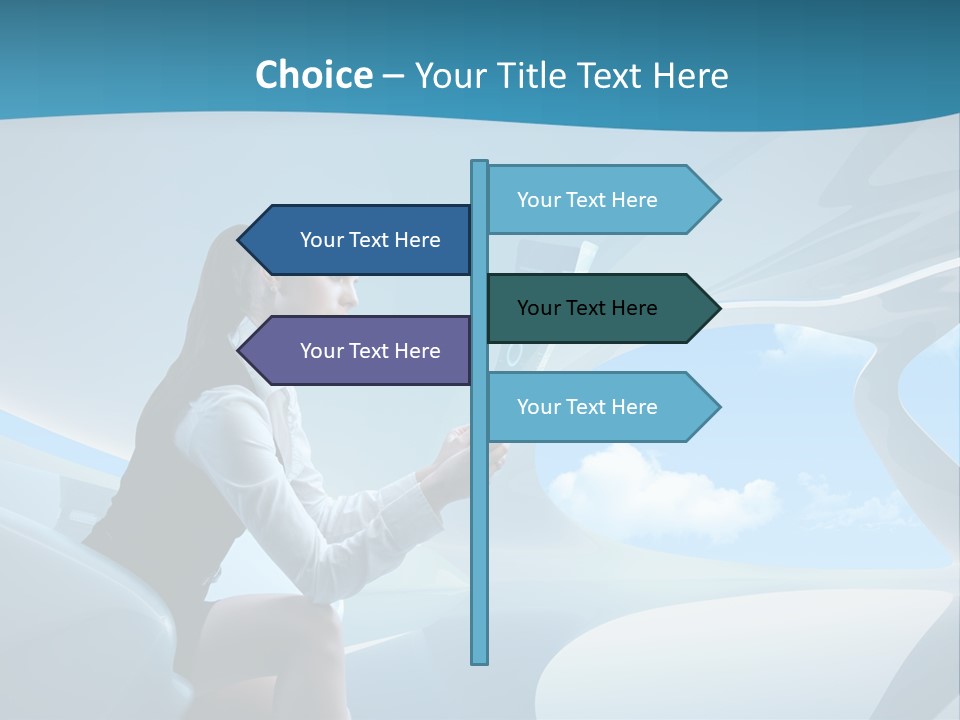 Choice – Your Title Text Here

Your Text Here

Your Text Here

Your Text Here

Your Text Here

Your Text Here